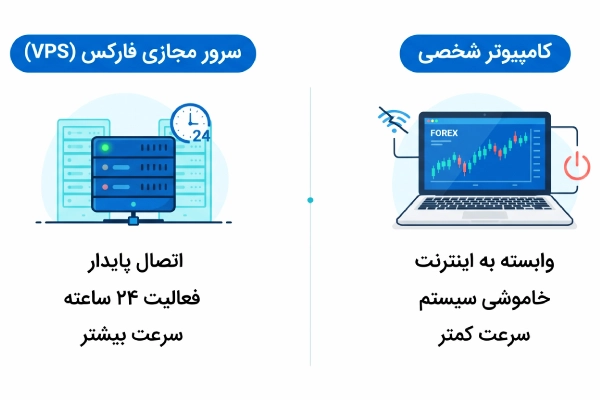 کامپیوتر شخصی

FOREX

وابسته به اینترنت

خاموشی سیستم

سرعت کمتر

سرور مجازی فارکس (VPS)

24

اتصال پایدار

فعالیت ۲۴ ساعته

سرعت بیشتر